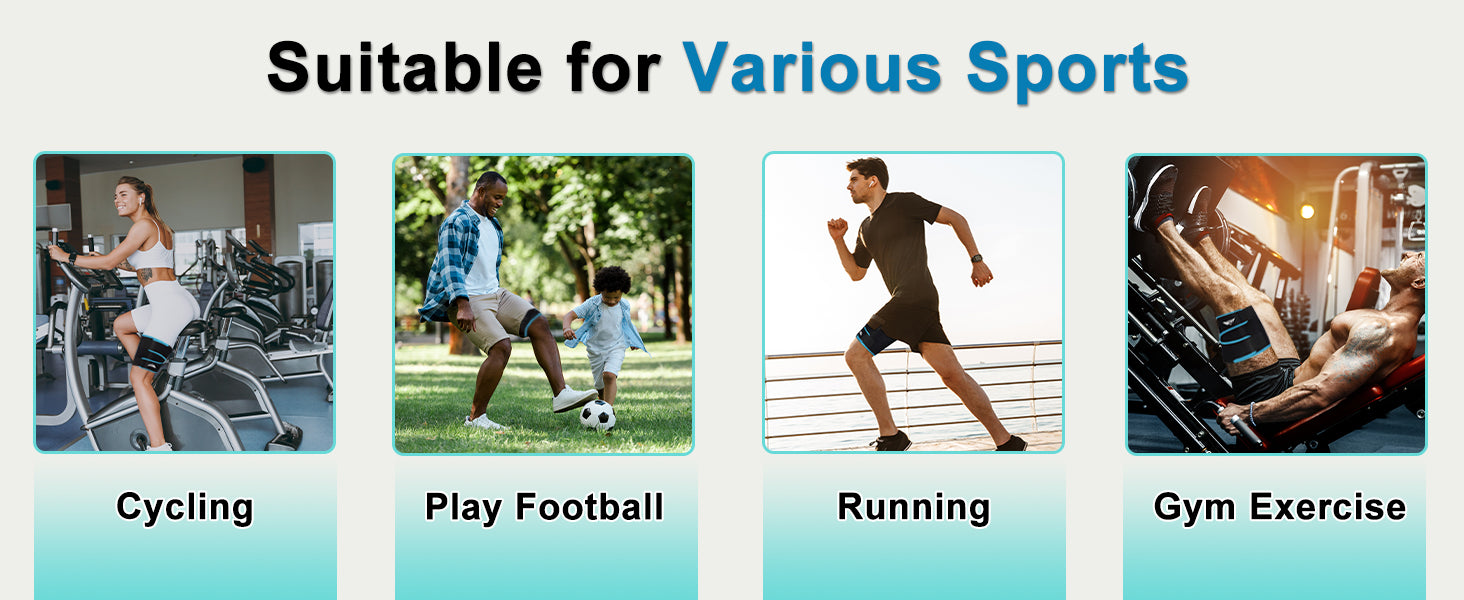 Suitable for Various Sports

Cycling

Play Football

Running

Gym Exercise